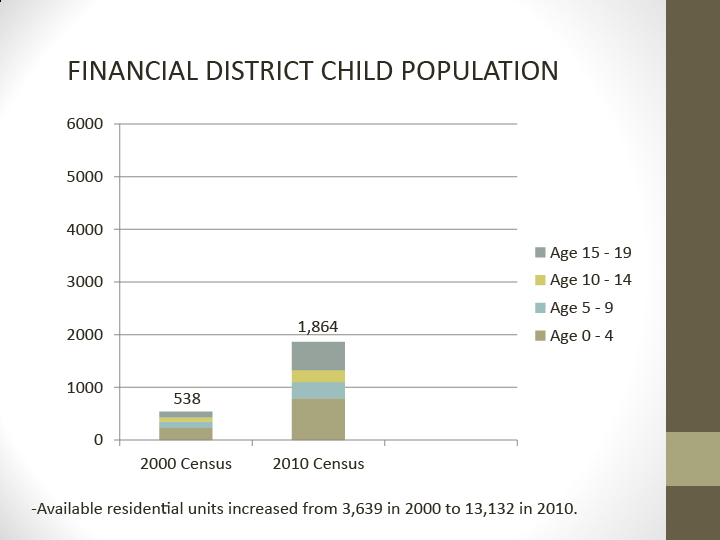 FINANCIAL DISTRICT CHILD POPULATION

6000
5000
4000
3000
2000
1000
0

538
1,864

2000 Census
2010 Census

Age 15 - 19
Age 10 - 14
Age 5 - 9
Age 0 - 4

-Available residential units increased from 3,639 in 2000 to 13,132 in 2010.